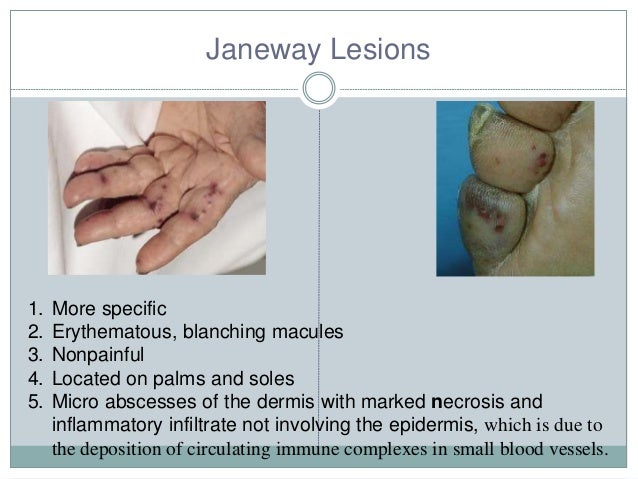 Janeway Lesions

1. More specific
2. Erythematous, blanching macules
3. Nonpainful
4. Located on palms and soles
5. Micro abscesses of the dermis with marked necrosis and inflammatory infiltrate not involving the epidermis, which is due to the deposition of circulating immune complexes in small blood vessels.